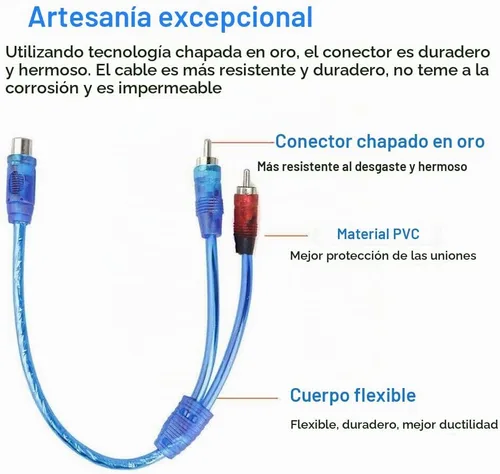 Artesanía excepcional

Utilizando tecnología chapada en oro, el conector es duradero y hermoso. El cable es más resistente y duradero, no teme a la corrosión y es impermeable

Conector chapado en oro

Más resistente al desgaste y hermoso

Material PVC

Mejor protección de las uniones

Cuerpo flexible

Flexible, duradero, mejor ductilidad